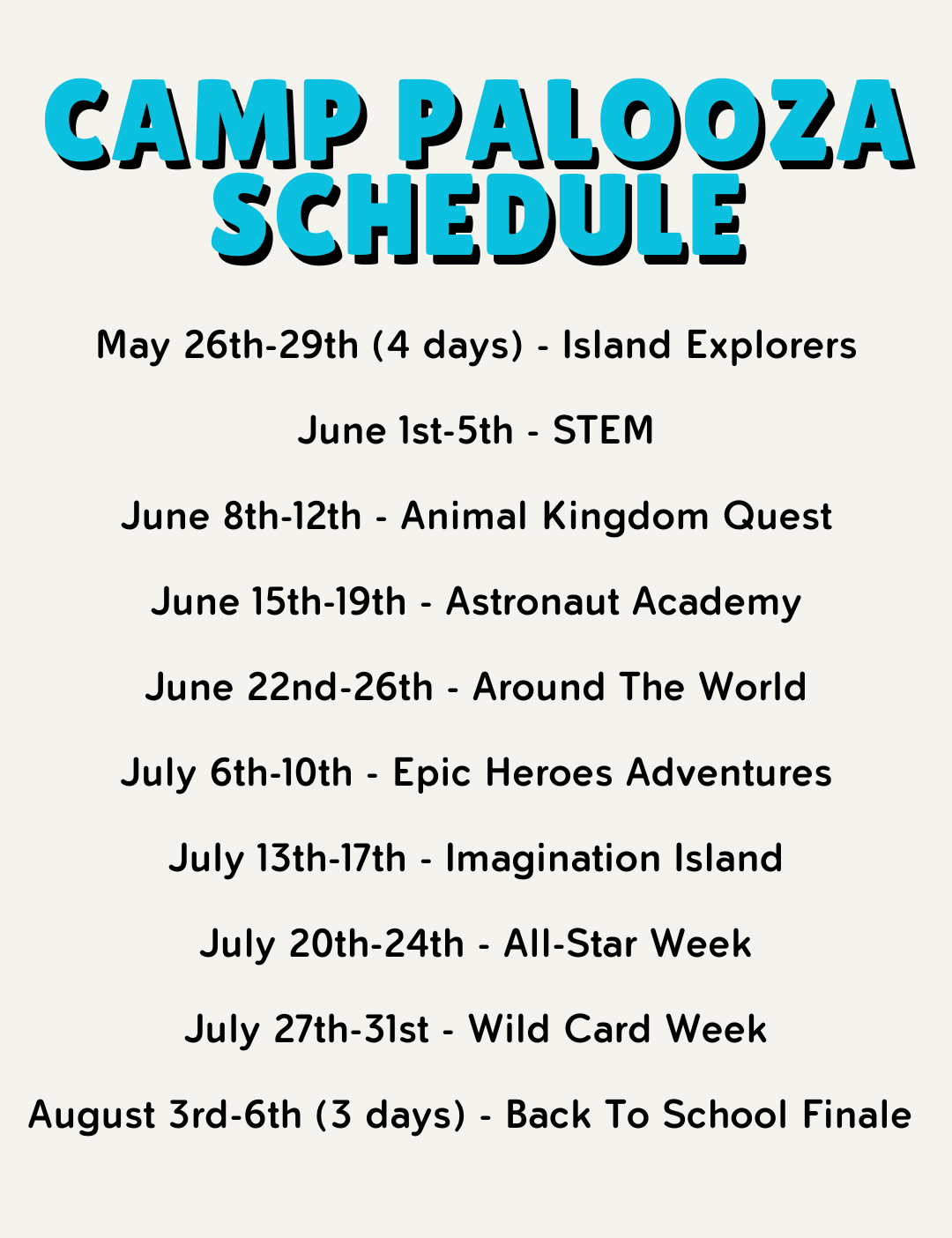 CAMP PALOOZA SCHEDULE

May 26th-29th (4 days) - Island Explorers

June 1st-5th - STEM

June 8th-12th - Animal Kingdom Quest

June 15th-19th - Astronaut Academy

June 22nd-26th - Around The World

July 6th-10th - Epic Heroes Adventures

July 13th-17th - Imagination Island

July 20th-24th - All-Star Week

July 27th-31st - Wild Card Week

August 3rd-6th (3 days) - Back To School Finale